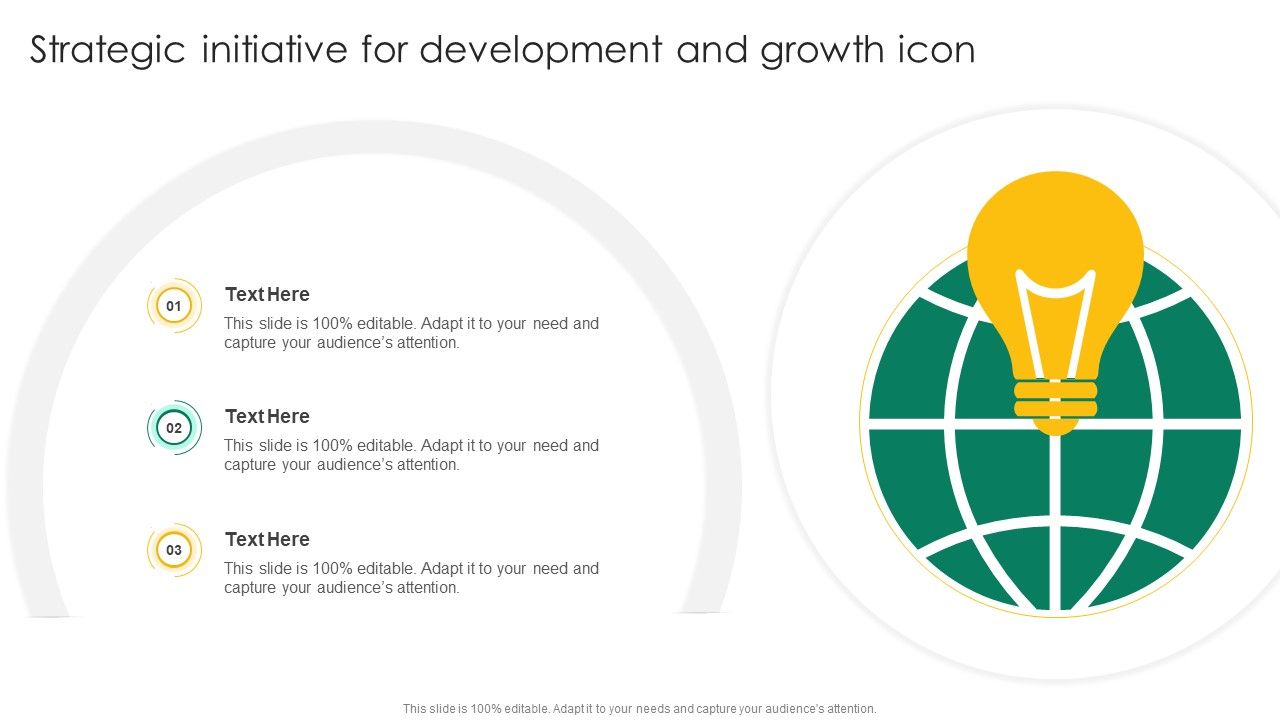 Strategic initiative for development and growth icon

01

Text Here

This slide is 100% editable. Adapt it to your need and capture your audience's attention.

02

Text Here

This slide is 100% editable. Adapt it to your need and capture your audience's attention.

03

Text Here

This slide is 100% editable. Adapt it to your need and capture your audience's attention.

This slide is 100% editable. Adapt it to your needs and capture your audience's attention.